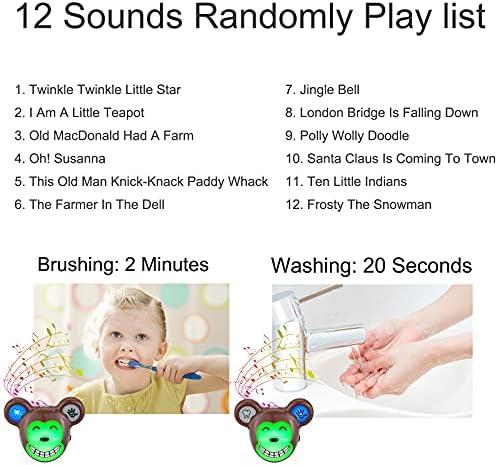 12 Sounds Randomly Play list

1. Twinkle Twinkle Little Star
2. I Am A Little Teapot
3. Old MacDonald Had A Farm
4. Oh! Susanna
5. This Old Man Knick-Knack Paddy Whack
6. The Farmer In The Dell

7. Jingle Bell
8. London Bridge Is Falling Down
9. Polly Wolly Doodle
10. Santa Claus Is Coming To Town
11. Ten Little Indians
12. Frosty The Snowman

Brushing: 2 Minutes

Washing: 20 Seconds